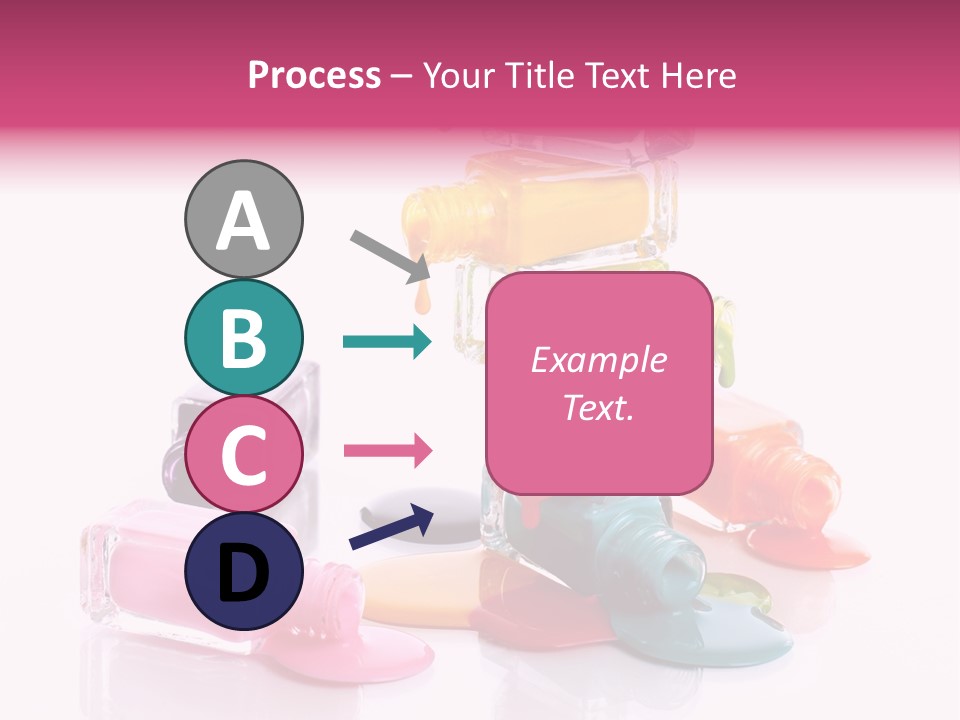 Process – Your Title Text Here

A

B

C

D

Example Text.